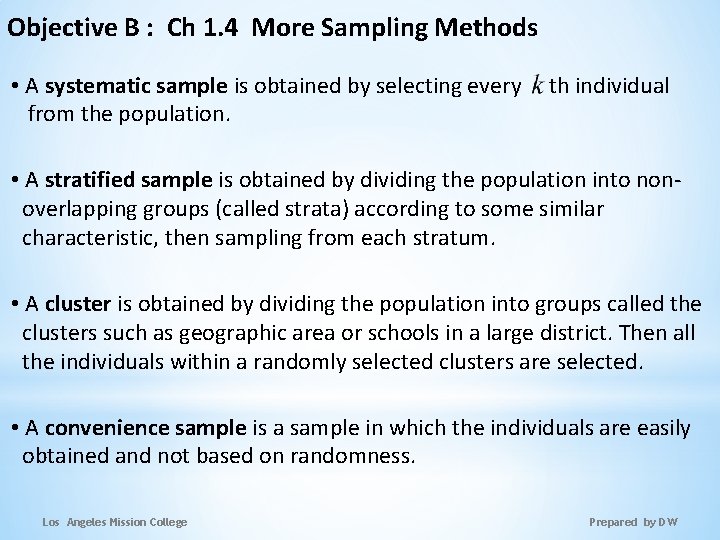 Objective B : Ch 1.4 More Sampling Methods

• A systematic sample is obtained by selecting every $k$ th individual from the population.

• A stratified sample is obtained by dividing the population into non-overlapping groups (called strata) according to some similar characteristic, then sampling from each stratum.

• A cluster is obtained by dividing the population into groups called the clusters such as geographic area or schools in a large district. Then all the individuals within a randomly selected clusters are selected.

• A convenience sample is a sample in which the individuals are easily obtained and not based on randomness.

Los Angeles Mission College

Prepared by DW